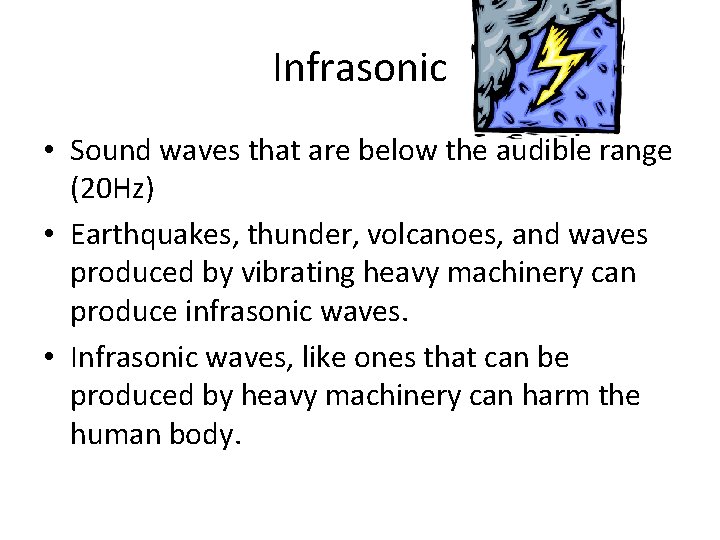 Infrasonic

• Sound waves that are below the audible range (20Hz)

• Earthquakes, thunder, volcanoes, and waves produced by vibrating heavy machinery can produce infrasonic waves.

• Infrasonic waves, like ones that can be produced by heavy machinery can harm the human body.